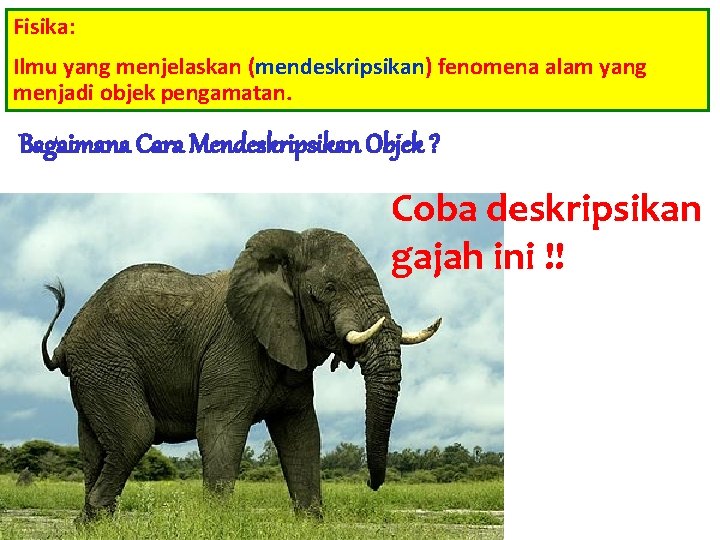 Fisika:

Ilmu yang menjelaskan (mendeskripsikan) fenomena alam yang menjadi objek pengamatan.

Bagaimana Cara Mendeskripsikan Objek ?

Coba deskripsikan gajah ini !!